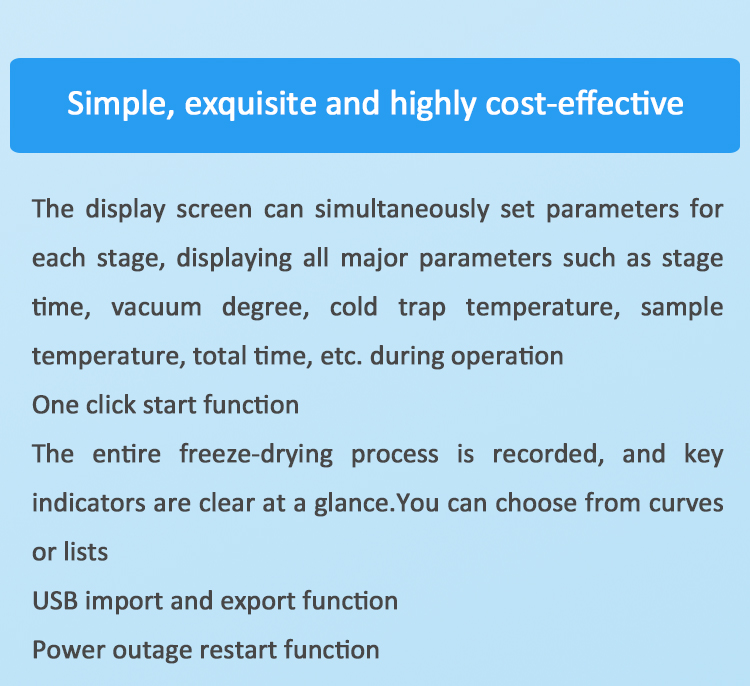 Simple, exquisite and highly cost-effective

The display screen can simultaneously set parameters for each stage, displaying all major parameters such as stage time, vacuum degree, cold trap temperature, sample temperature, total time, etc. during operation

One click start function

The entire freeze-drying process is recorded, and key indicators are clear at a glance.You can choose from curves or lists

USB import and export function

Power outage restart function